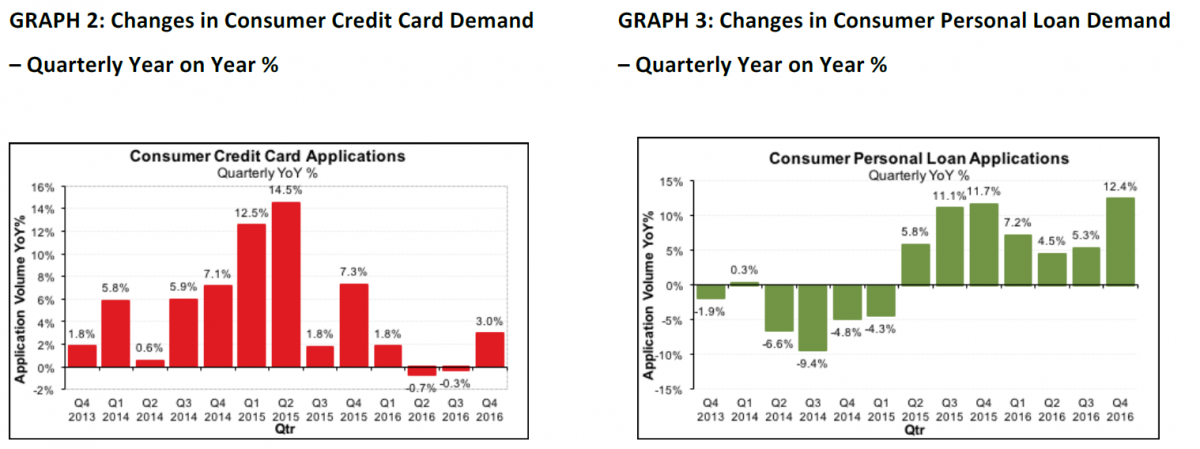 GRAPH 2: Changes in Consumer Credit Card Demand
– Quarterly Year on Year %

Consumer Credit Card Applications
Quarterly YoY %

Application Volume YoY%

16%
14%
12%
10%
8%
6%
4%
2%
0%
-2%

1.8%
5.8%
0.6%
5.9%
7.1%
12.5%
14.5%
1.8%
7.3%
1.8%
-0.7%
-0.3%
3.0%

Q4 2013
Q1 2014
Q2 2014
Q3 2014
Q4 2014
Q1 2015
Q2 2015
Q3 2015
Q4 2015
Q1 2016
Q2 2016
Q3 2016
Q4 2016
Qtr

GRAPH 3: Changes in Consumer Personal Loan Demand
– Quarterly Year on Year %

Consumer Personal Loan Applications
Quarterly YoY %

Application Volume YoY%

15%
10%
5%
0%
-5%
-10%
-15%

-1.9%
0.3%
-6.6%
-9.4%
-4.8%
-4.3%
5.8%
11.1%
11.7%
7.2%
4.5%
5.3%
12.4%

Q4 2013
Q1 2014
Q2 2014
Q3 2014
Q4 2014
Q1 2015
Q2 2015
Q3 2015
Q4 2015
Q1 2016
Q2 2016
Q3 2016
Q4 2016
Qtr